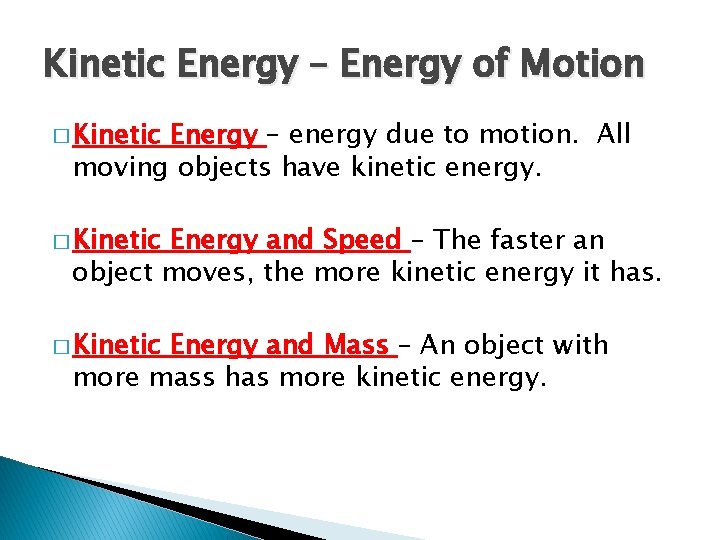 Kinetic Energy – Energy of Motion

□ Kinetic Energy – energy due to motion. All moving objects have kinetic energy.

□ Kinetic Energy and Speed – The faster an object moves, the more kinetic energy it has.

□ Kinetic Energy and Mass – An object with more mass has more kinetic energy.